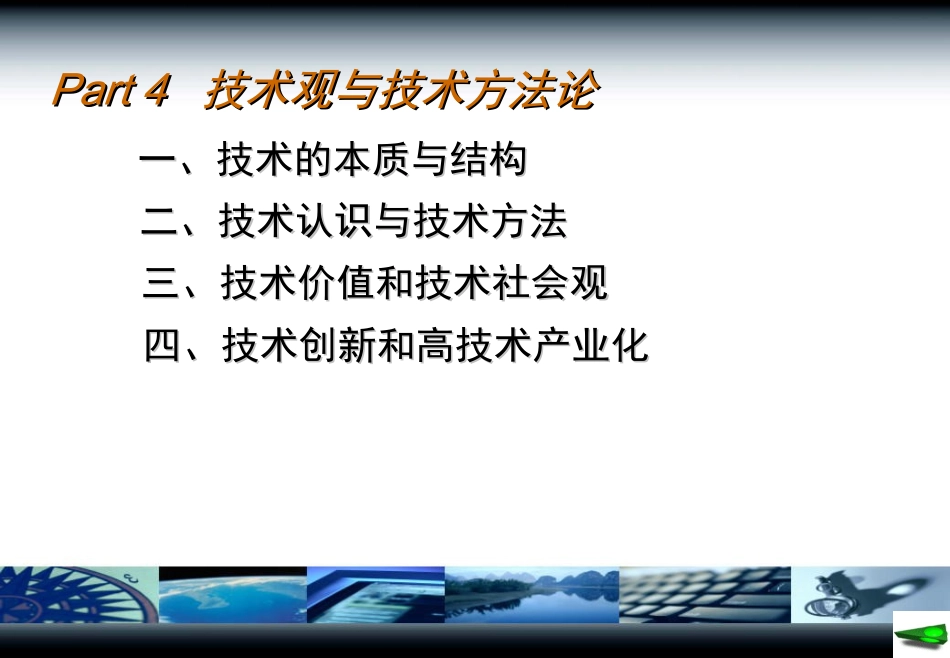 Part 4　技术观与技术方法论

一、技术的本质与结构

二、技术认识与技术方法

三、技术价值和技术社会观

四、技术创新和高技术产业化